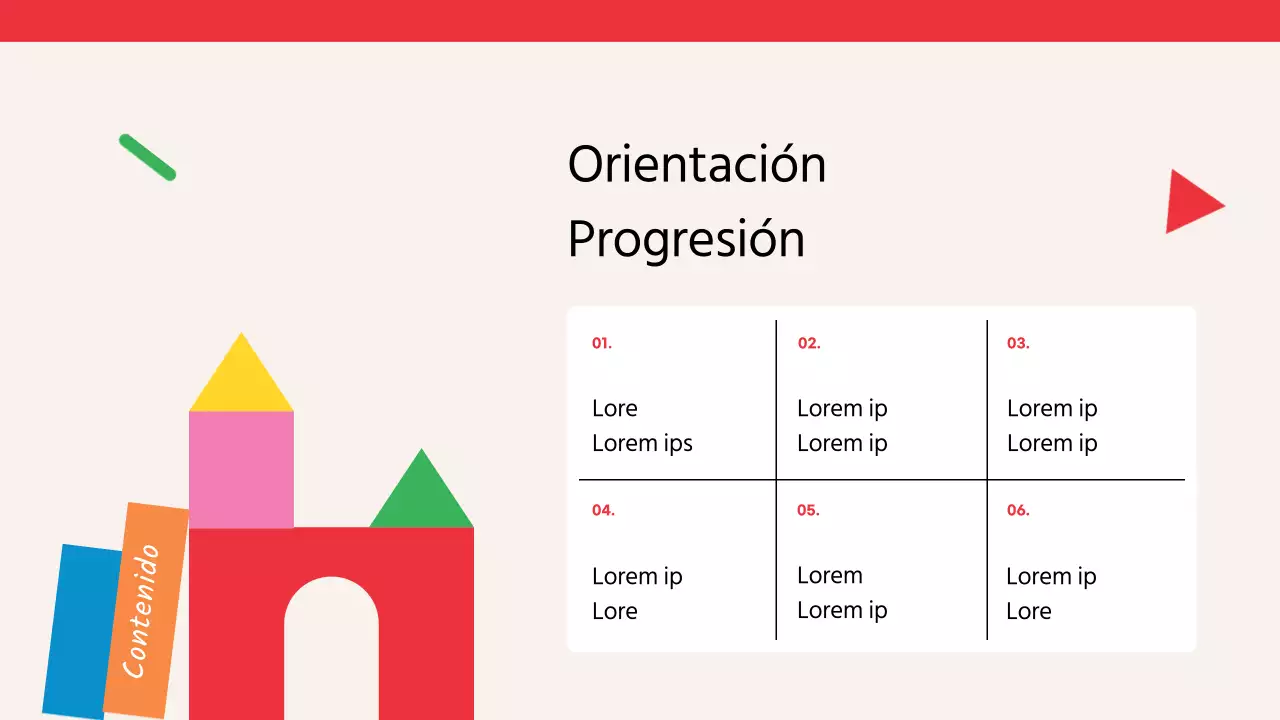 Orientación
Progresión

| 01. Lore Lorem ips | 02. Lorem ip Lorem ip | 03. Lorem ip Lorem ip |
|---|---|---|
| 04. Lorem ip Lore | 05. Lorem Lorem ip | 06. Lorem ip Lore |

Contenido